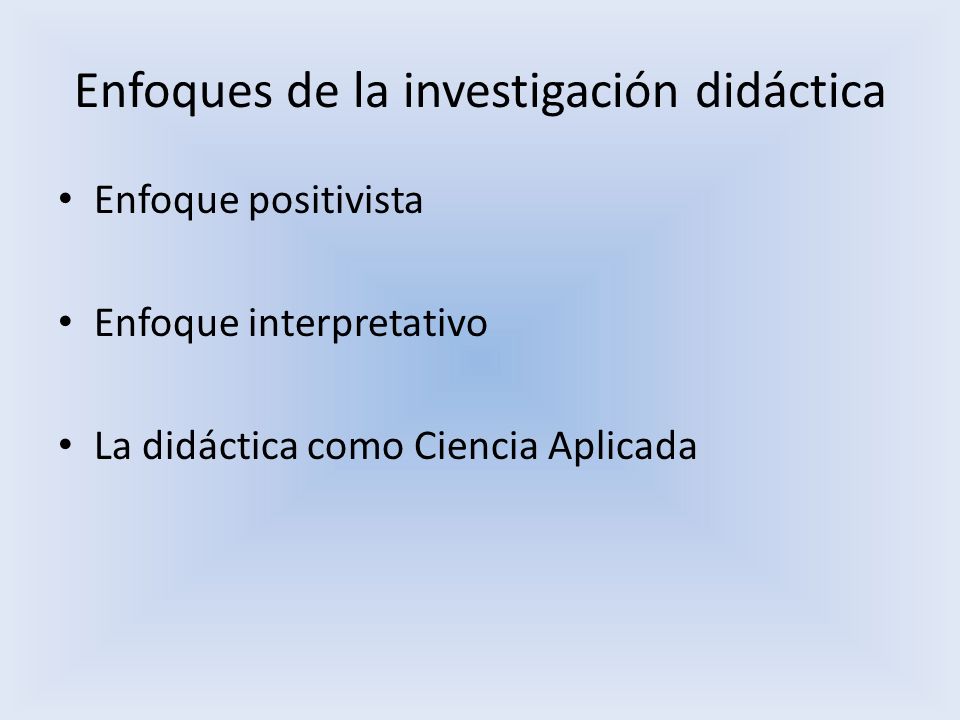 Enfoques de la investigación didáctica

• Enfoque positivista

• Enfoque interpretativo

• La didáctica como Ciencia Aplicada